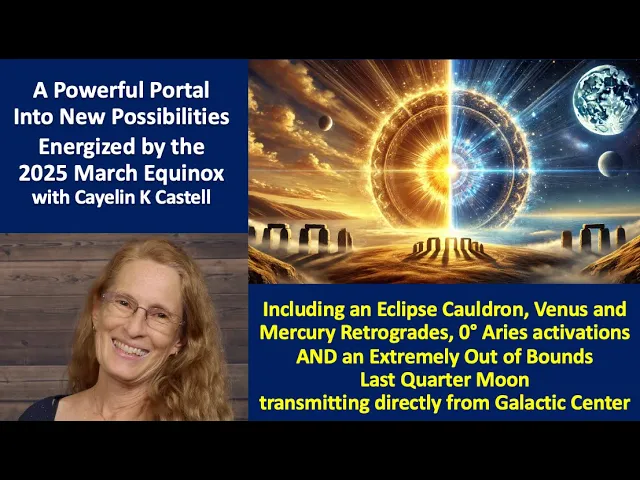 A Powerful Portal Into New Possibilities Energized by the 2025 March Equinox with Cayelin K Castell

Including an Eclipse Cauldron, Venus and Mercury Retrogrades, 0° Aries activations AND an Extremely Out of Bounds Last Quarter Moon transmitting directly from Galactic Center